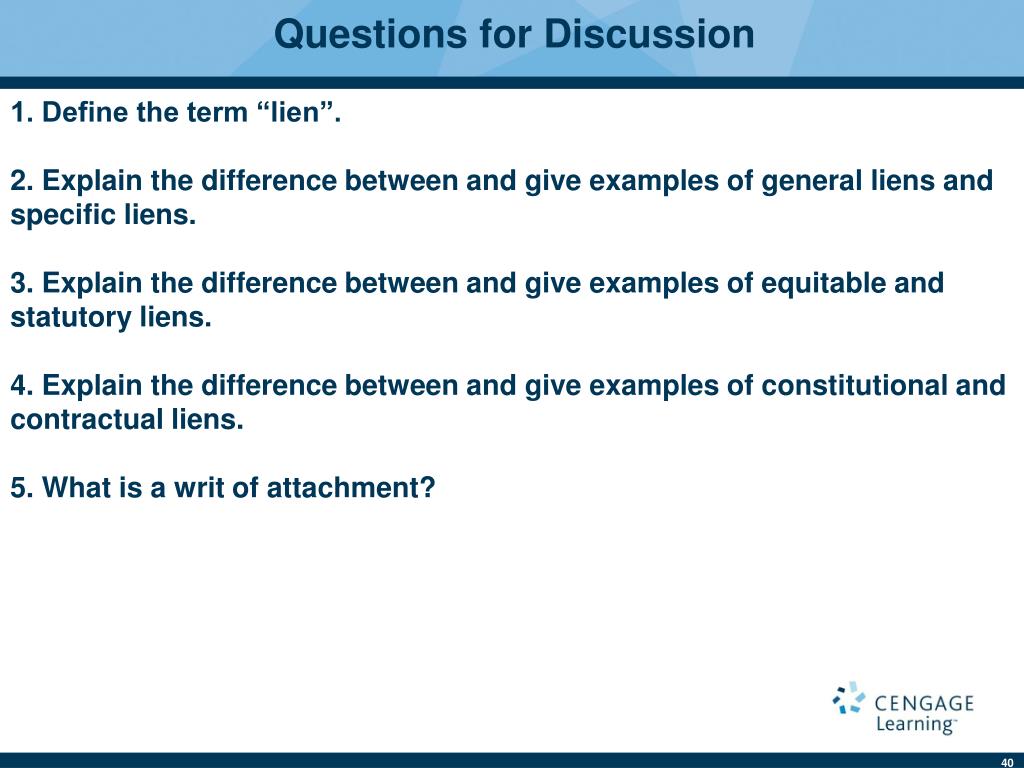 Questions for Discussion

1. Define the term “lien”.

2. Explain the difference between and give examples of general liens and specific liens.

3. Explain the difference between and give examples of equitable and statutory liens.

4. Explain the difference between and give examples of constitutional and contractual liens.

5. What is a writ of attachment?

CENGAGE Learning™

40